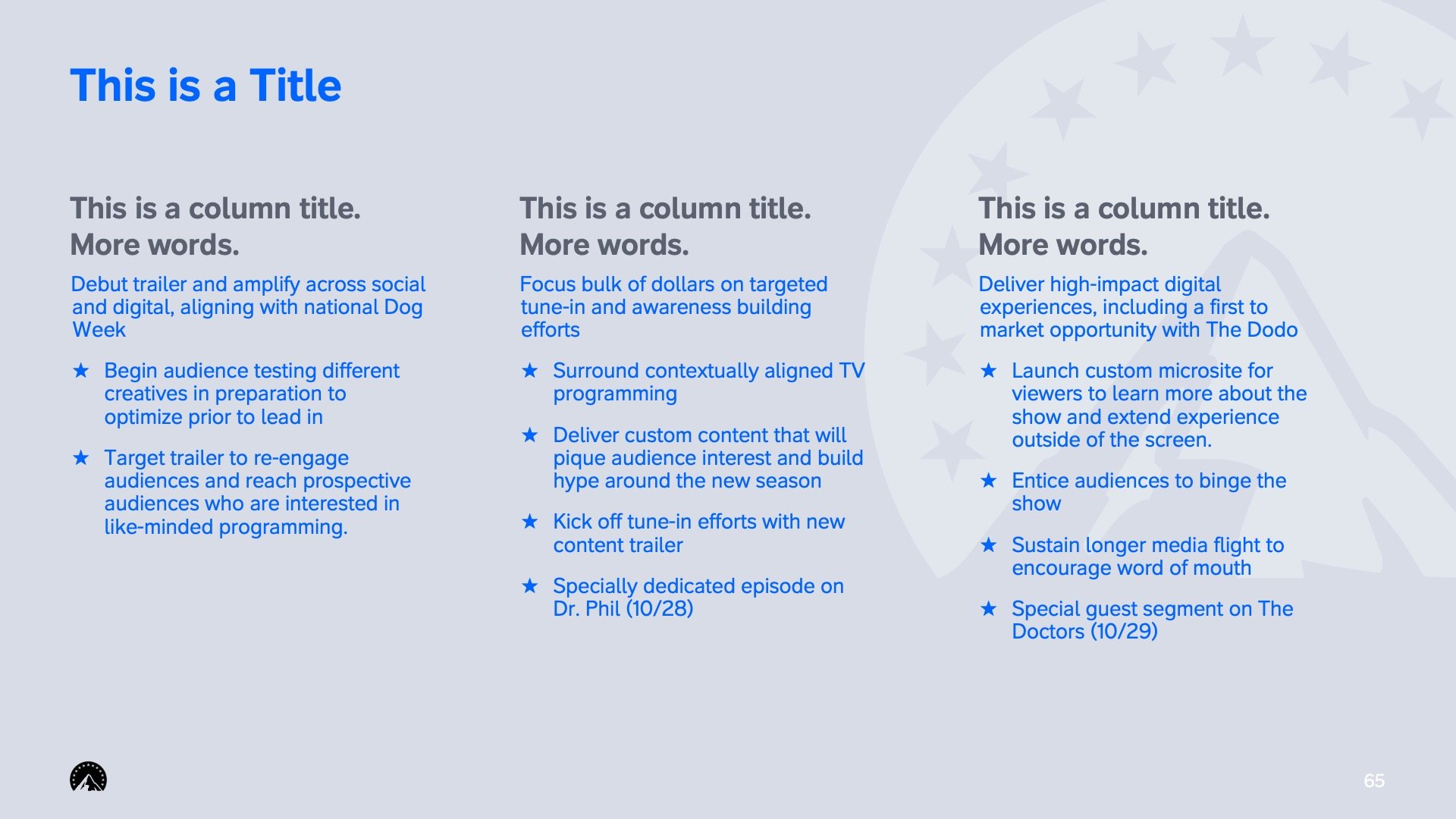 This is a Title

This is a column title. More words.

Debut trailer and amplify across social and digital, aligning with national Dog Week

★ Begin audience testing different creatives in preparation to optimize prior to lead in

★ Target trailer to re-engage audiences and reach prospective audiences who are interested in like-minded programming.

This is a column title. More words.

Focus bulk of dollars on targeted tune-in and awareness building efforts

★ Surround contextually aligned TV programming

★ Deliver custom content that will pique audience interest and build hype around the new season

★ Kick off tune-in efforts with new content trailer

★ Specially dedicated episode on Dr. Phil (10/28)

This is a column title. More words.

Deliver high-impact digital experiences, including a first to market opportunity with The Dodo

★ Launch custom microsite for viewers to learn more about the show and extend experience outside of the screen.

★ Entice audiences to binge the show

★ Sustain longer media flight to encourage word of mouth

★ Special guest segment on The Doctors (10/29)

65